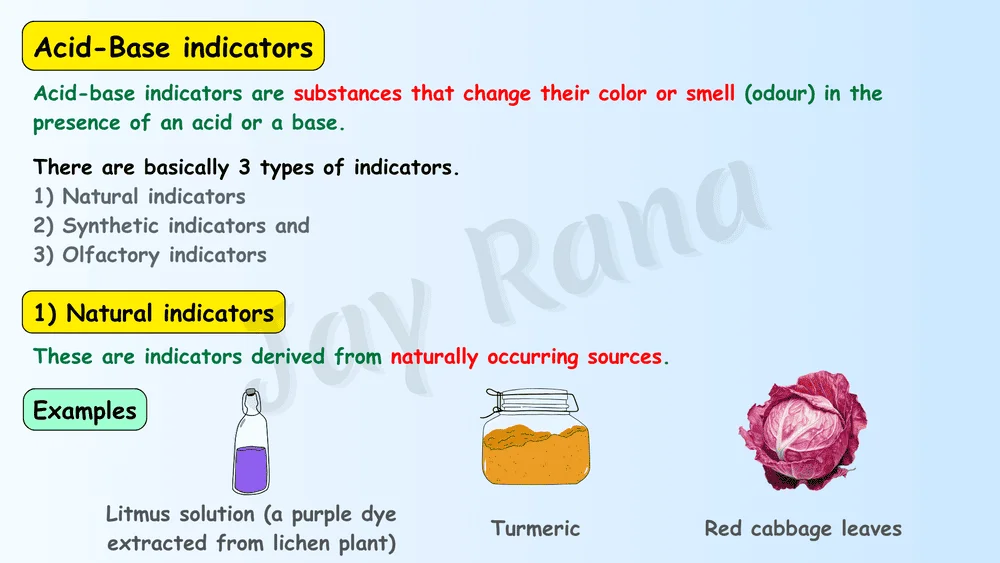 Acid-Base indicators

Acid-base indicators are substances that change their color or smell (odour) in the presence of an acid or a base.

There are basically 3 types of indicators.
1) Natural indicators
2) Synthetic indicators and
3) Olfactory indicators

Jay Rana

1) Natural indicators

These are indicators derived from naturally occurring sources.

Examples

Litmus solution (a purple dye extracted from lichen plant)

Turmeric

Red cabbage leaves